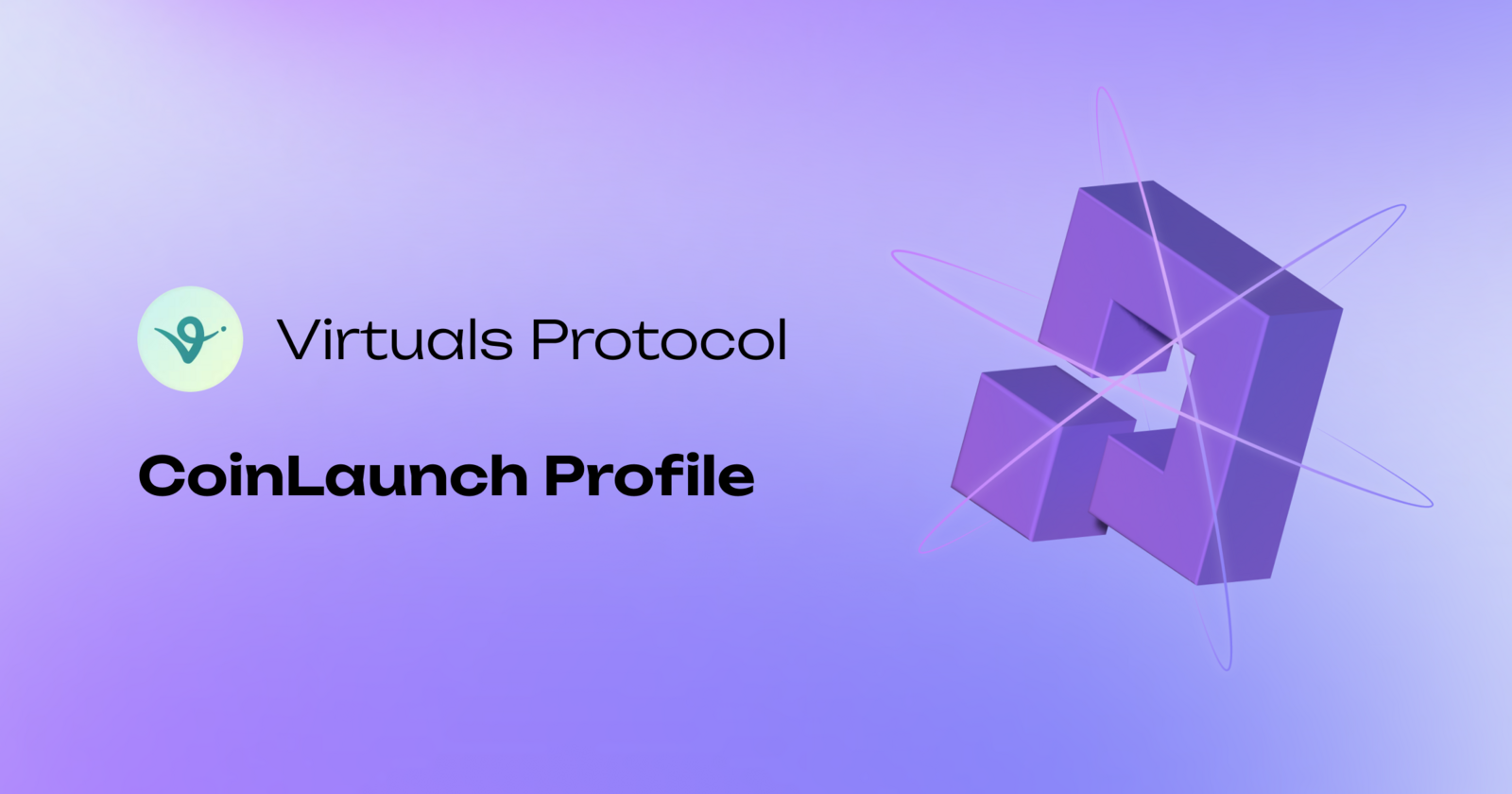 Virtuals Protocol

CoinLaunch Profile